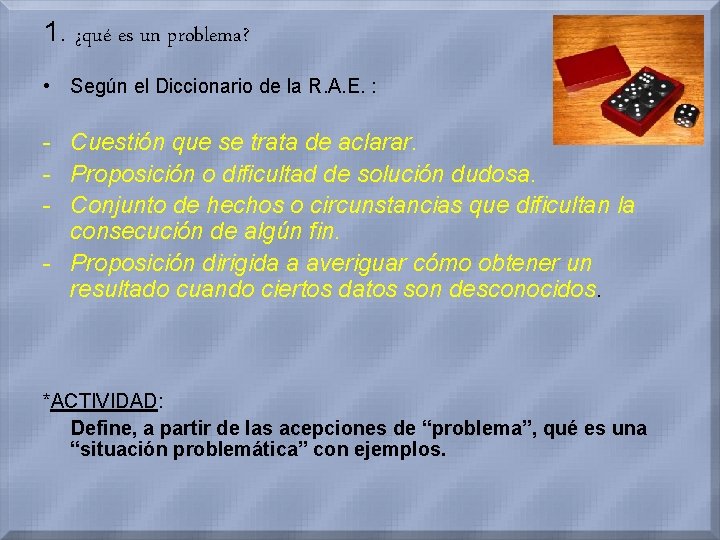 1. ¿qué es un problema?

• Según el Diccionario de la R.A.E. :

- Cuestión que se trata de aclarar.
- Proposición o dificultad de solución dudosa.
- Conjunto de hechos o circunstancias que dificultan la consecución de algún fin.
- Proposición dirigida a averiguar cómo obtener un resultado cuando ciertos datos son desconocidos.

*ACTIVIDAD:

Define, a partir de las acepciones de “problema”, qué es una “situación problemática” con ejemplos.